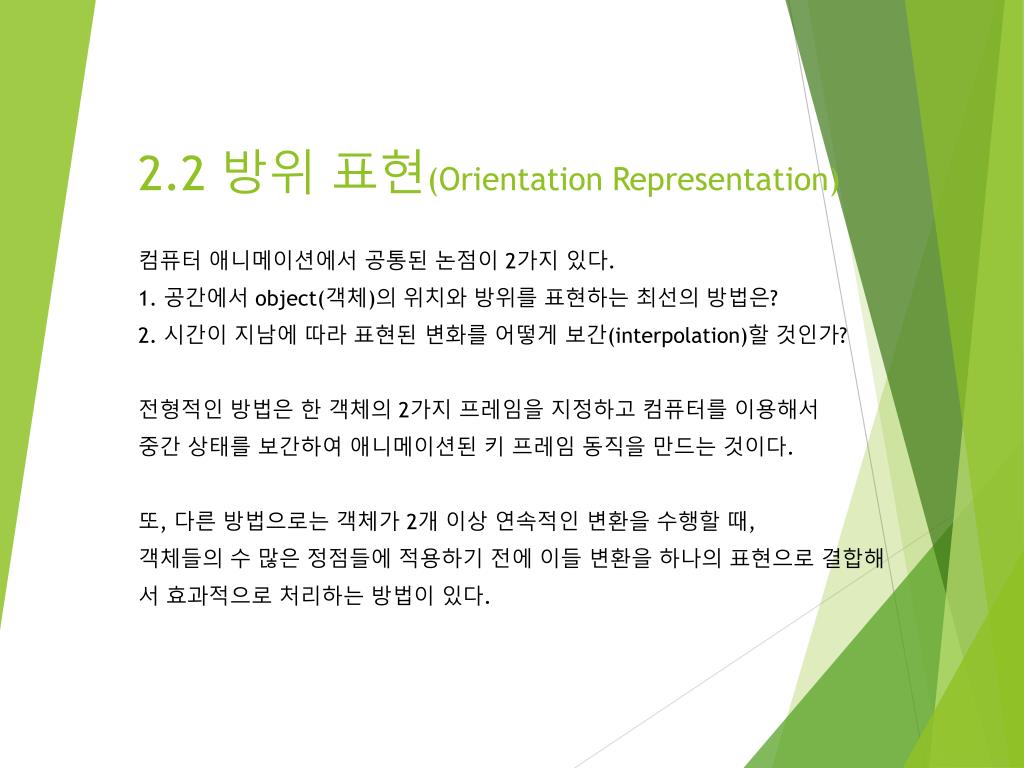 2.2 방위 표현(Orientation Representation)

컴퓨터 애니메이션에서 공통된 논점이 2가지 있다.
1. 공간에서 object(객체)의 위치와 방위를 표현하는 최선의 방법은?
2. 시간이 지남에 따라 표현된 변화를 어떻게 보간(interpolation)할 것인가?

전형적인 방법은 한 객체의 2가지 프레임을 지정하고 컴퓨터를 이용해서 중간 상태를 보간하여 애니메이션된 키 프레임 동직을 만드는 것이다.

또, 다른 방법으로는 객체가 2개 이상 연속적인 변환을 수행할 때, 객체들의 수 많은 정점들에 적용하기 전에 이들 변환을 하나의 표현으로 결합해서 효과적으로 처리하는 방법이 있다.